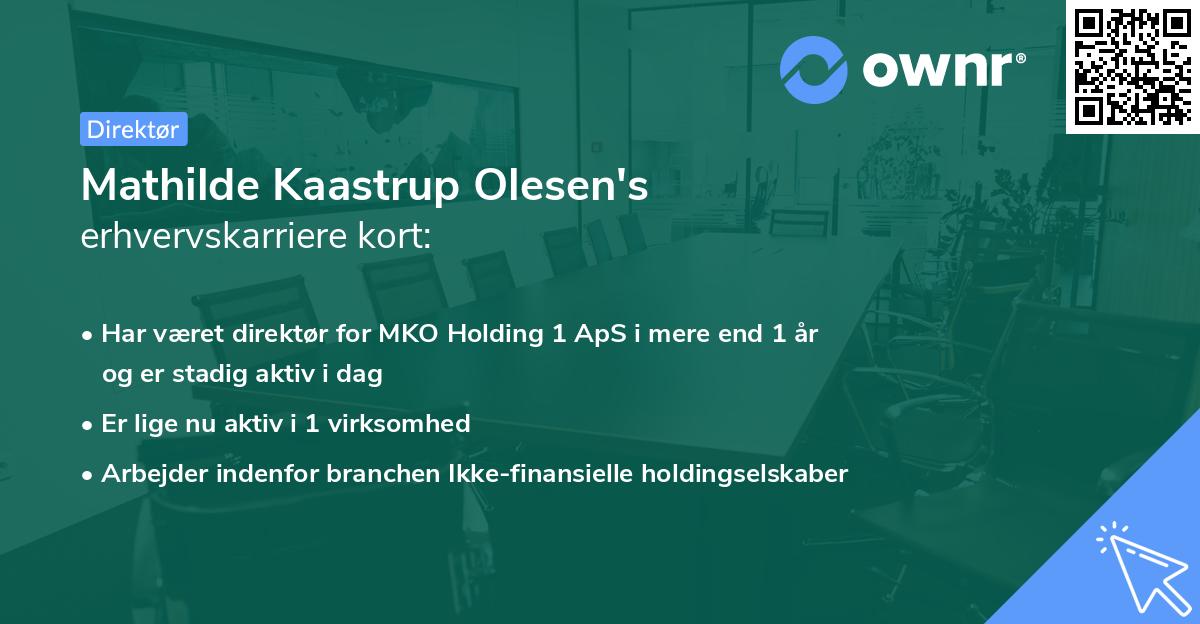 ownr®

Direktør

Mathilde Kaastrup Olesen's
erhvervskarriere kort:

• Har været direktør for MKO Holding 1 ApS i mere end 1 år og er stadig aktiv i dag

• Er lige nu aktiv i 1 virksomhed

• Arbejder indenfor branchen Ikke-finansielle holdingselskaber